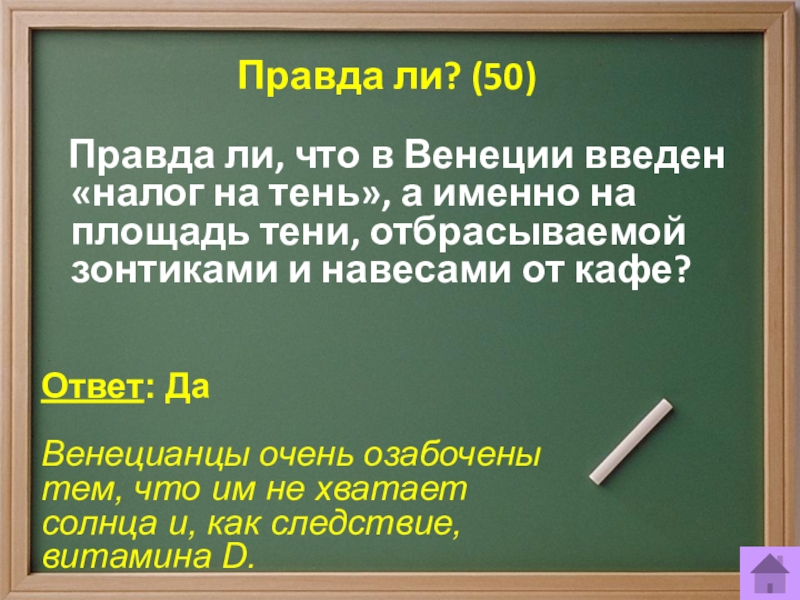 Правда ли? (50)

Правда ли, что в Венеции введен «налог на тень», а именно на площадь тени, отбрасываемой зонтиками и навесами от кафе?

Ответ: Да

Венецианцы очень озабочены тем, что им не хватает солнца и, как следствие, витамина D.